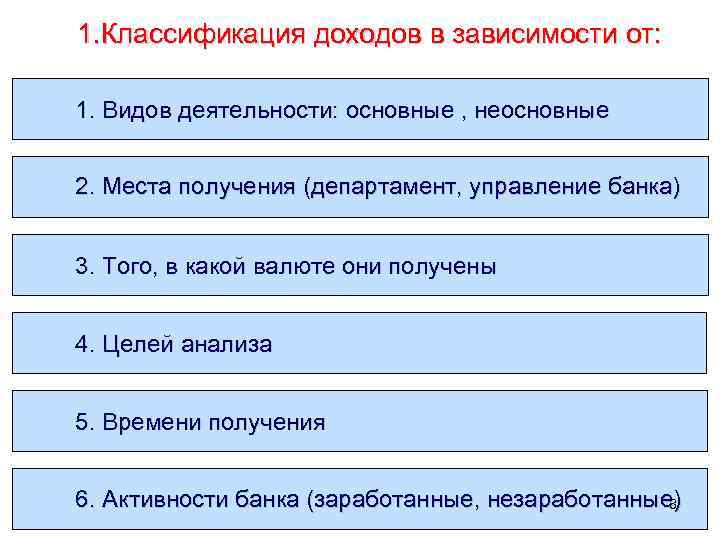 1.Классификация доходов в зависимости от:

1. Видов деятельности: основные , неосновные

2. Места получения (департамент, управление банка)

3. Того, в какой валюте они получены

4. Целей анализа

5. Времени получения

6. Активности банка (заработанные, незаработанные)

6